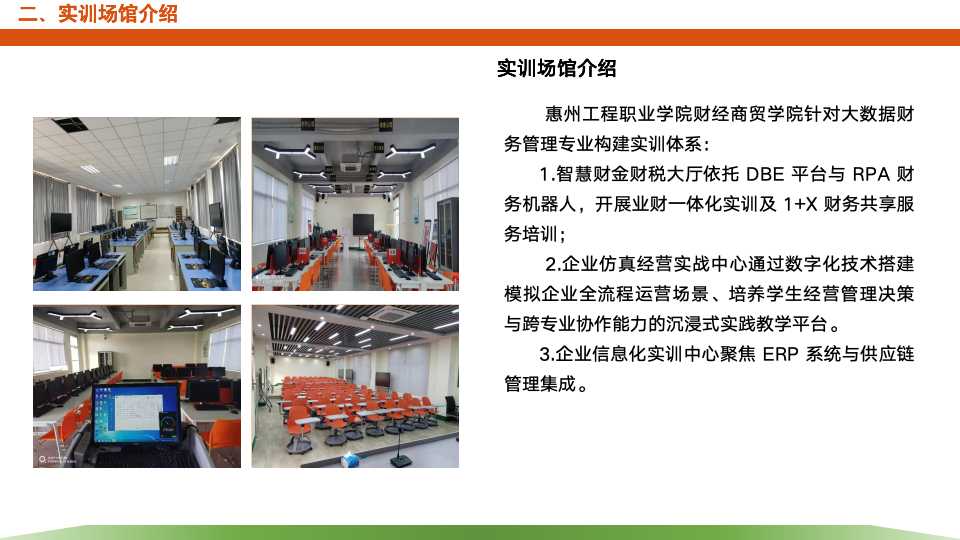 二、实训场馆介绍

实训场馆介绍

惠州工程职业学院财经商贸学院针对大数据财务管理专业构建实训体系：

1.智慧财金财税大厅依托 DBE 平台与 RPA 财务机器人，开展业财一体化实训及 1+X 财务共享服务培训；

2.企业仿真经营实战中心通过数字化技术搭建模拟企业全流程运营场景、培养学生经营管理决策与跨专业协作能力的沉浸式实践教学平台。

3.企业信息化实训中心聚焦 ERP 系统与供应链管理集成。